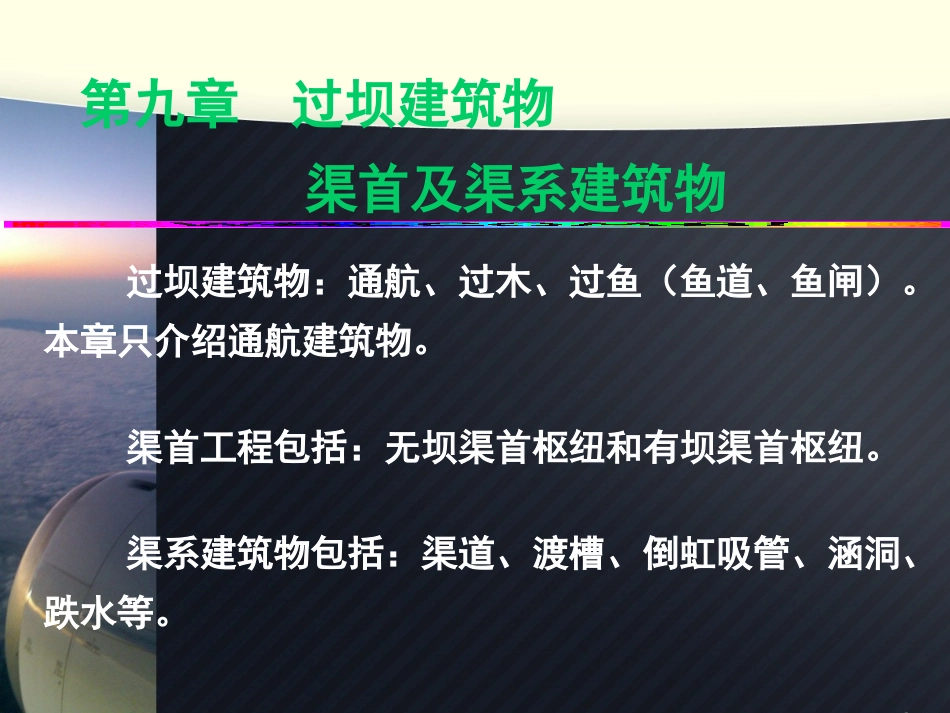 第九章　过坝建筑物

渠首及渠系建筑物

过坝建筑物：通航、过木、过鱼（鱼道、鱼闸）。本章只介绍通航建筑物。

渠首工程包括：无坝渠首枢纽和有坝渠首枢纽。

渠系建筑物包括：渠道、渡槽、倒虹吸管、涵洞、跌水等。